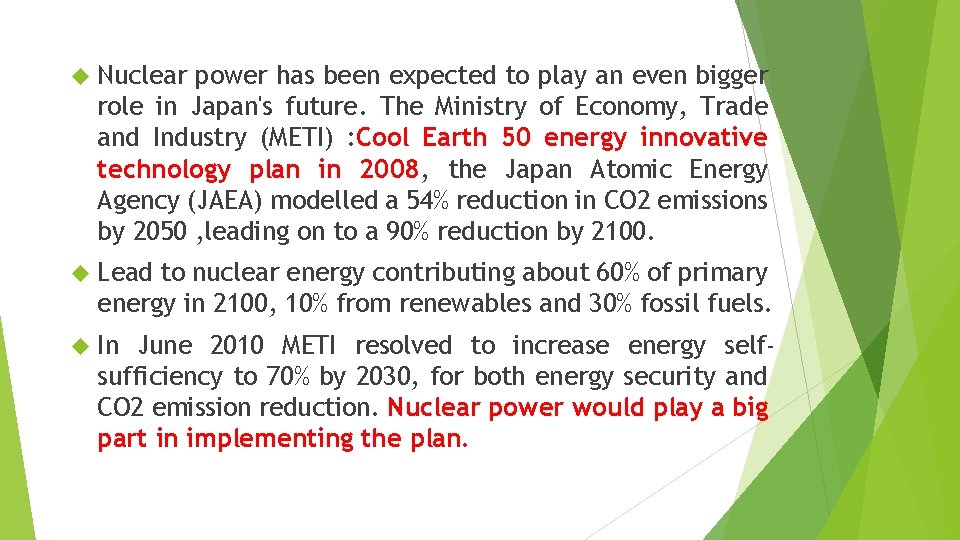 Nuclear power has been expected to play an even bigger role in Japan's future. The Ministry of Economy, Trade and Industry (METI) :Cool Earth 50 energy innovative technology plan in 2008, the Japan Atomic Energy Agency (JAEA) modelled a 54% reduction in CO2 emissions by 2050 ,leading on to a 90% reduction by 2100.

Lead to nuclear energy contributing about 60% of primary energy in 2100, 10% from renewables and 30% fossil fuels.

In June 2010 METI resolved to increase energy self-sufficiency to 70% by 2030, for both energy security and CO2 emission reduction. Nuclear power would play a big part in implementing the plan.